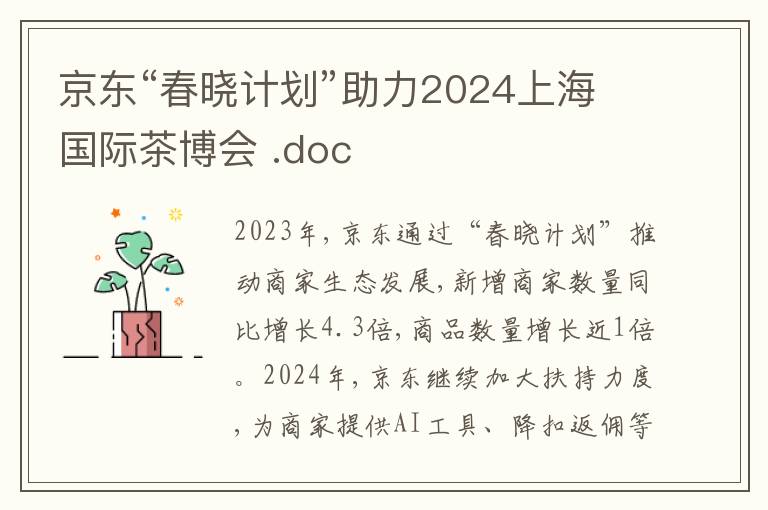 京东“春晓计划”助力2024上海国际茶博会 .doc

2023年，京东通过“春晓计划”推动商家生态发展，新增商家数量同比增长4.3倍，商品数量增长近1倍。2024年，京东继续加大扶持力度，为商家提供AI工具、降扣返佣等